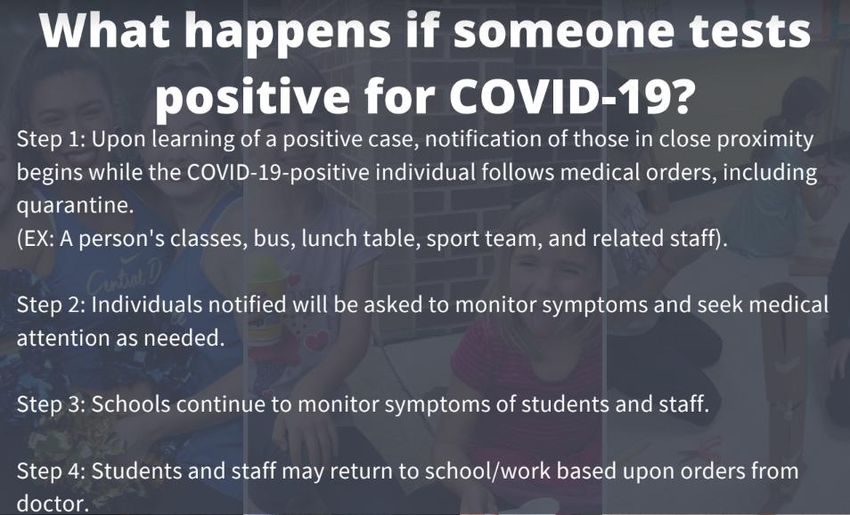 What happens if someone tests positive for COVID-19?

Step 1: Upon learning of a positive case, notification of those in close proximity begins while the COVID-19-positive individual follows medical orders, including quarantine.
(EX: A person's classes, bus, lunch table, sport team, and related staff).

Step 2: Individuals notified will be asked to monitor symptoms and seek medical attention as needed.

Step 3: Schools continue to monitor symptoms of students and staff.

Step 4: Students and staff may return to school/work based upon orders from doctor.